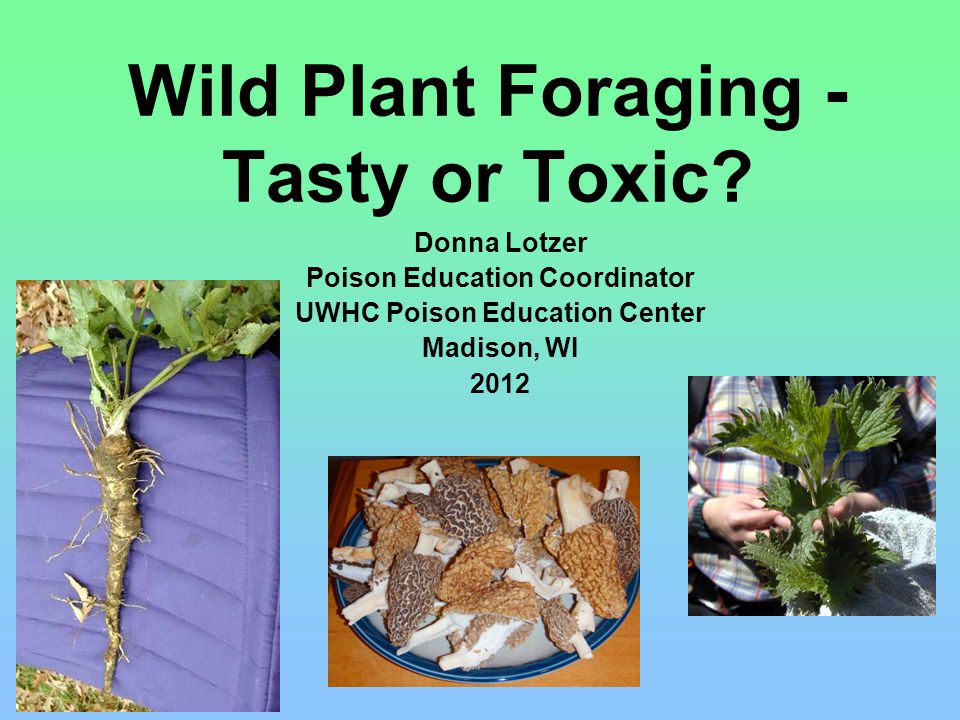 Wild Plant Foraging - Tasty or Toxic?

Donna Lotzer
Poison Education Coordinator
UWHC Poison Education Center
Madison, WI
2012